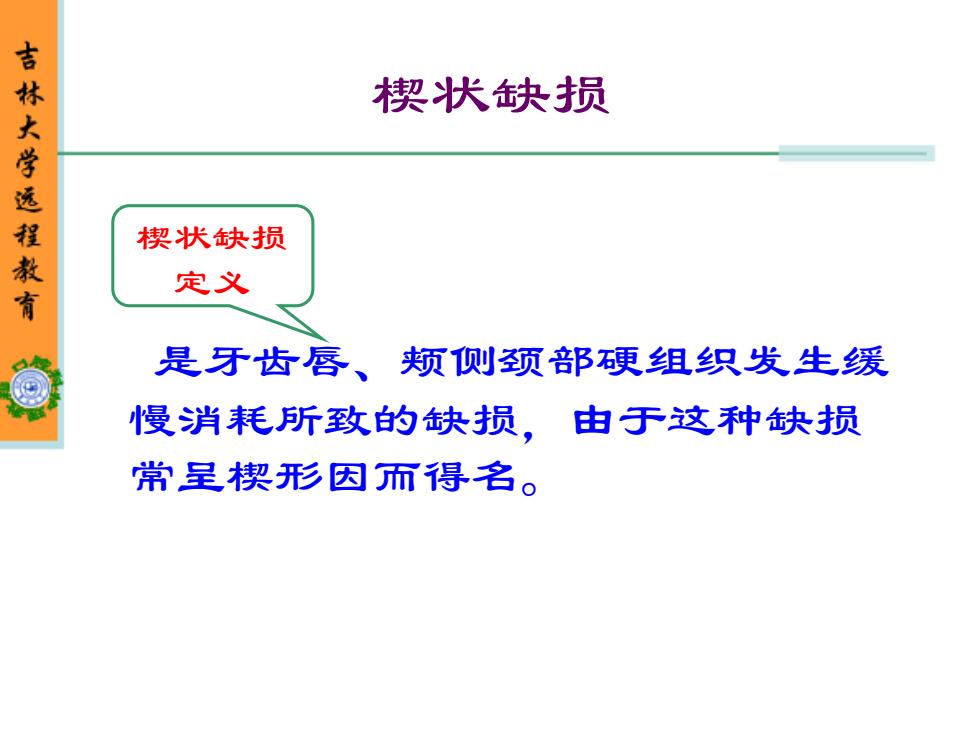 吉林大学远程教育

楔状缺损

楔状缺损定义

是牙齿唇、颊侧颈部硬组织发生缓慢消耗所致的缺损，由于这种缺损常呈楔形因而得名。